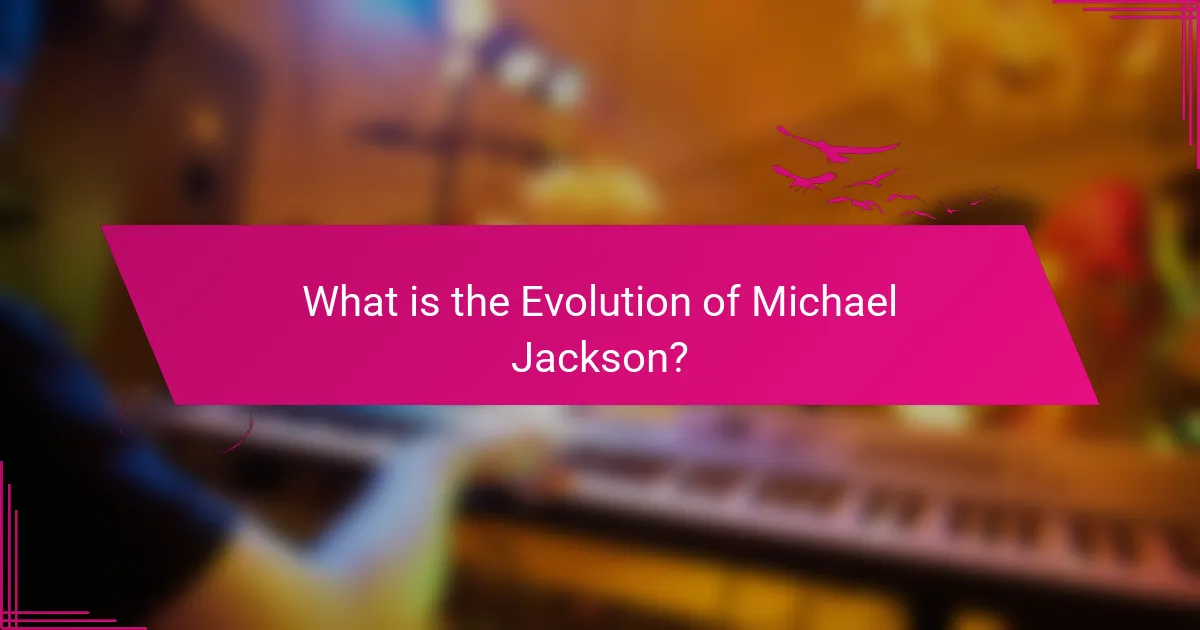 What is the Evolution of Michael Jackson?